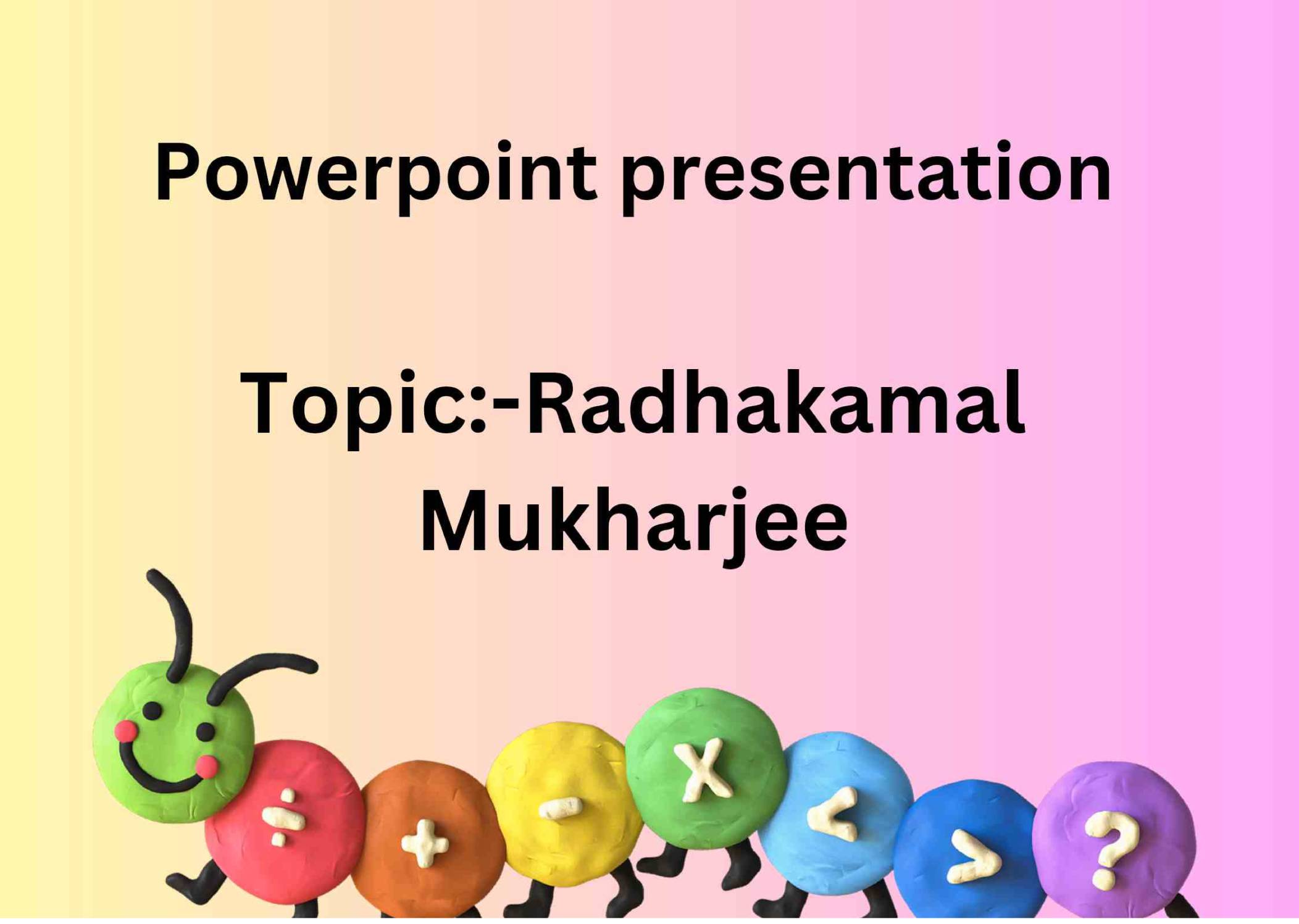 Powerpoint presentation

Topic:-Radhakamal Mukharjee

÷ + - x < > ?